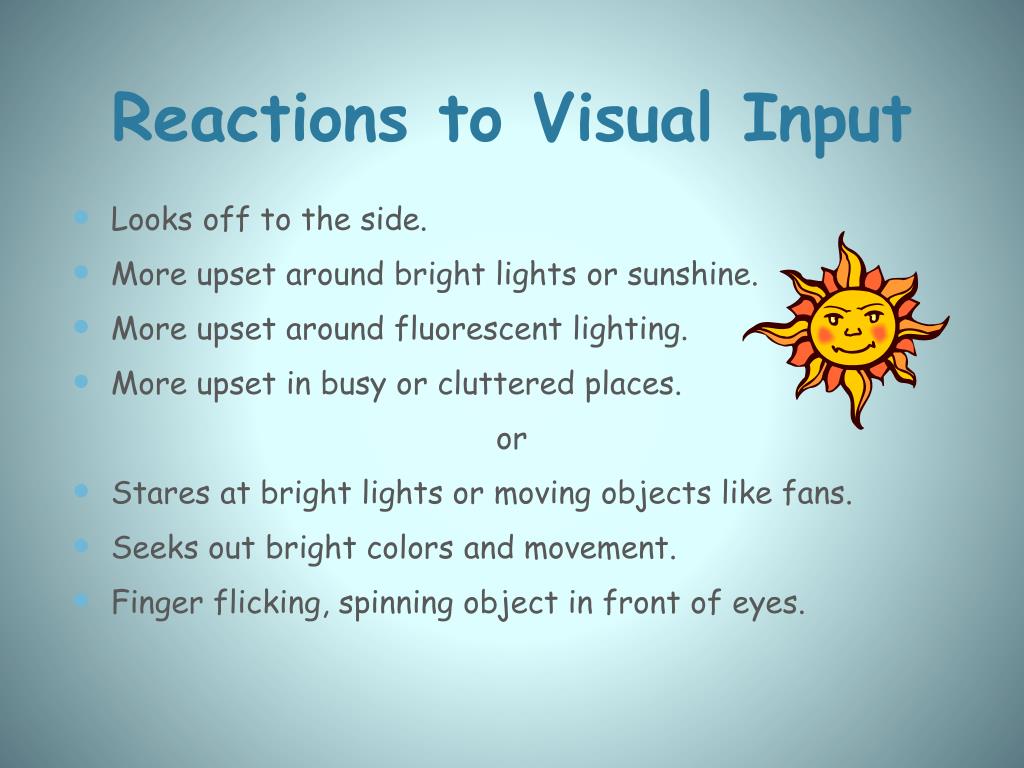 Reactions to Visual Input

- Looks off to the side.
- More upset around bright lights or sunshine.
- More upset around fluorescent lighting.
- More upset in busy or cluttered places.

or

- Stares at bright lights or moving objects like fans.
- Seeks out bright colors and movement.
- Finger flicking, spinning object in front of eyes.